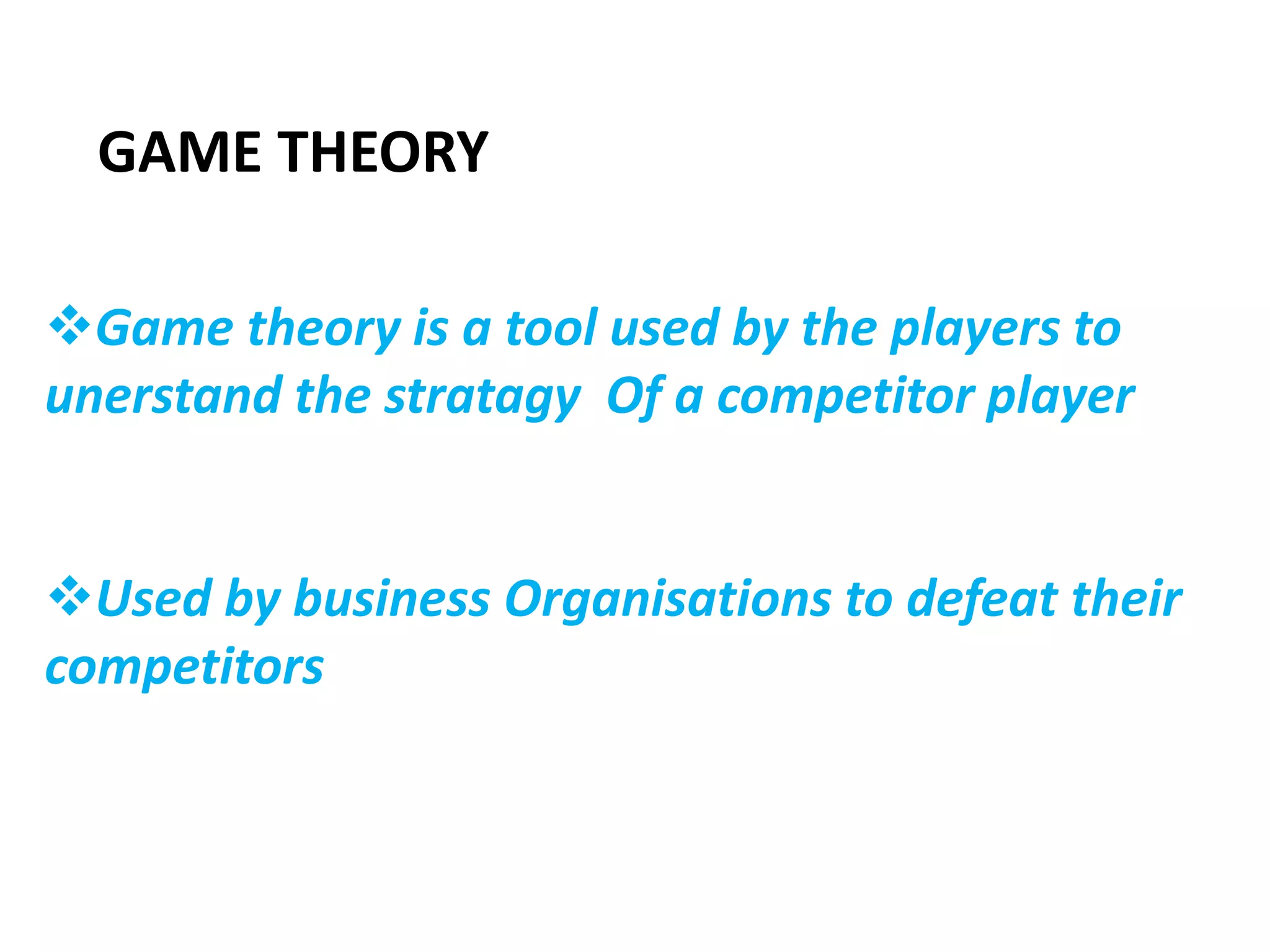 GAME THEORY

❖Game theory is a tool used by the players to unerstand the stratagy Of a competitor player

❖Used by business Organisations to defeat their competitors